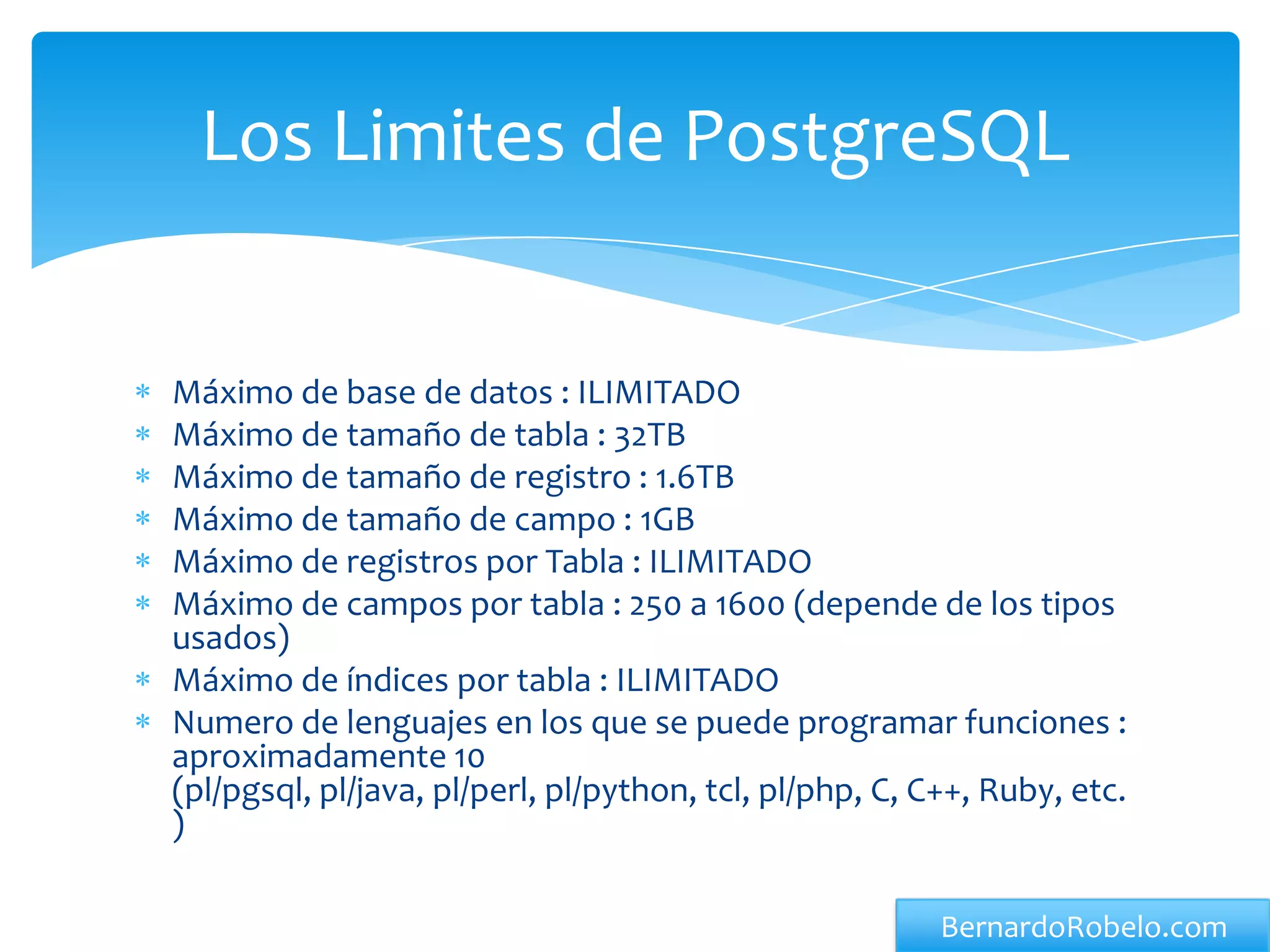 Los Limites de PostgreSQL

* Máximo de base de datos : ILIMITADO
* Máximo de tamaño de tabla : 32TB
* Máximo de tamaño de registro : 1.6TB
* Máximo de tamaño de campo : 1GB
* Máximo de registros por Tabla : ILIMITADO
* Máximo de campos por tabla : 250 a 1600 (depende de los tipos usados)
* Máximo de índices por tabla : ILIMITADO
* Numero de lenguajes en los que se puede programar funciones : aproximadamente 10 (pl/pgsql, pl/java, pl/perl, pl/python, tcl, pl/php, C, C++, Ruby, etc. )

BernardoRobelo.com